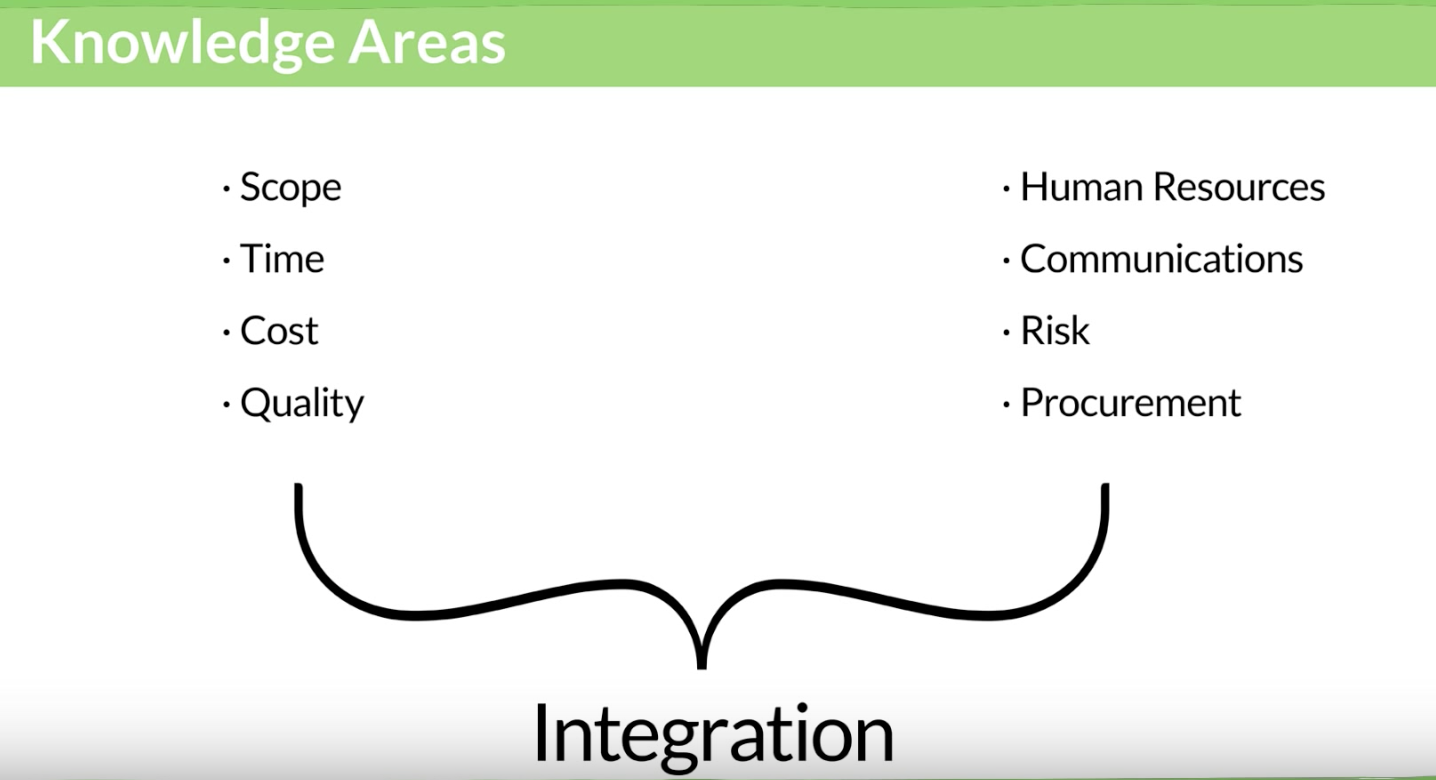 Knowledge Areas

· Scope
· Time
· Cost
· Quality

· Human Resources
· Communications
· Risk
· Procurement

Integration